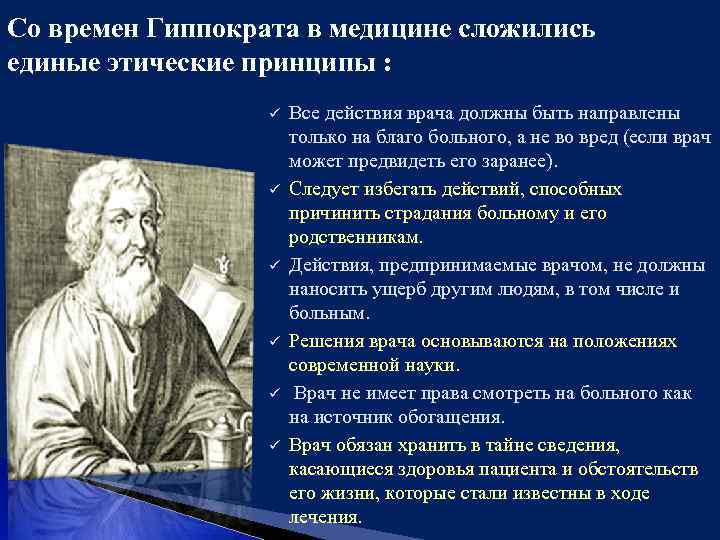 Со времен Гиппократа в медицине сложились единые этические принципы :

✓ Все действия врача должны быть направлены только на благо больного, а не во вред (если врач может предвидеть его заранее).

✓ Следует избегать действий, способных причинить страдания больному и его родственникам.

✓ Действия, предпринимаемые врачом, не должны наносить ущерб другим людям, в том числе и больным.

✓ Решения врача основываются на положениях современной науки.

✓ Врач не имеет права смотреть на больного как на источник обогащения.

✓ Врач обязан хранить в тайне сведения, касающиеся здоровья пациента и обстоятельств его жизни, которые стали известны в ходе лечения.